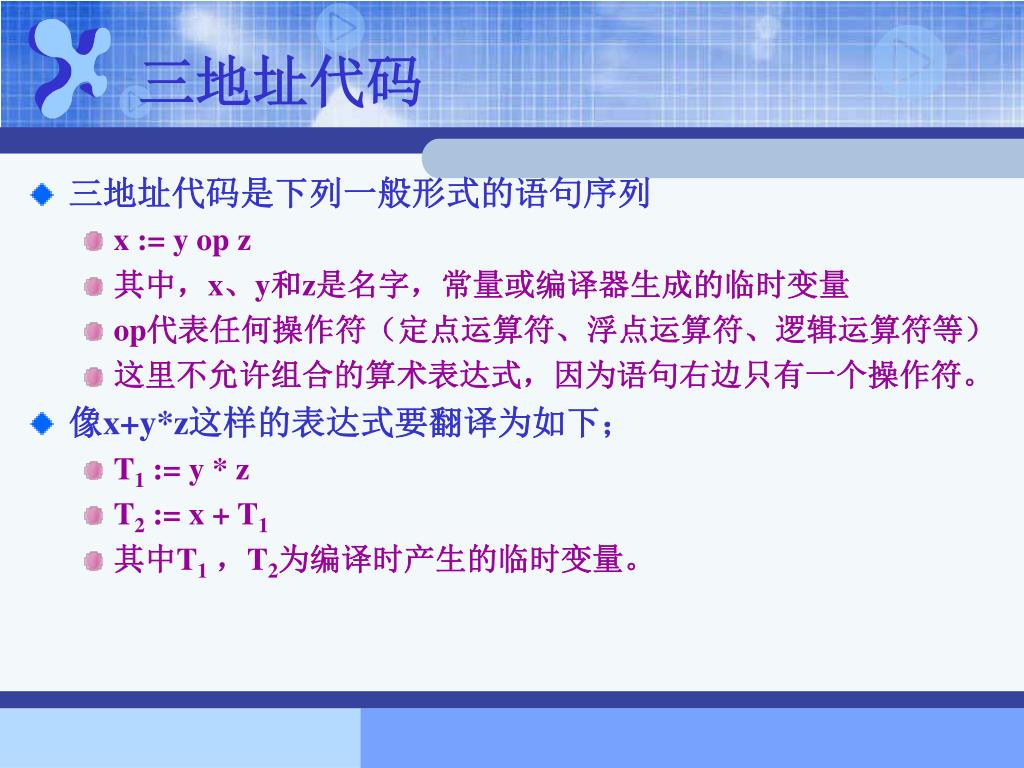 三地址代码

三地址代码是下列一般形式的语句序列

x := y op z

其中，x、y和z是名字，常量或编译器生成的临时变量

op代表任何操作符（定点运算符、浮点运算符、逻辑运算符等）

这里不允许组合的算术表达式，因为语句右边只有一个操作符。

像x+y*z这样的表达式要翻译为如下；

$T_1$ := y * z

$T_2$ := x + $T_1$

其中$T_1$ ，$T_2$为编译时产生的临时变量。